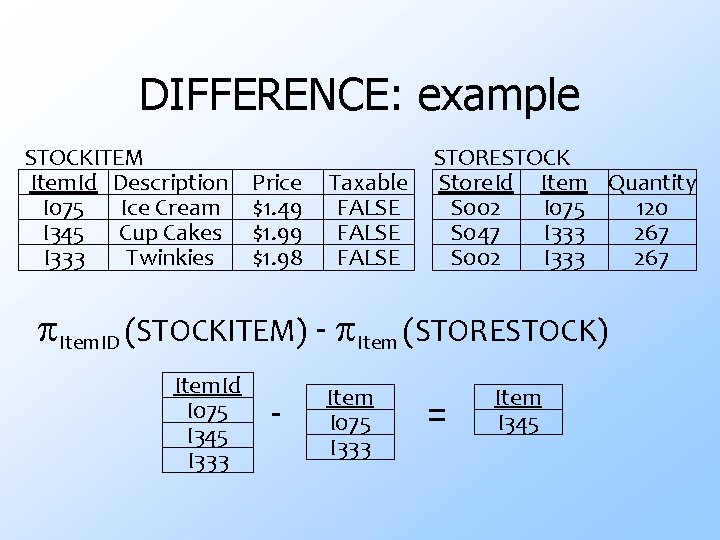 DIFFERENCE: example

STOCKITEM

| ItemId | Description | Price | Taxable |
|---|---|---|---|
| I075 | Ice Cream | $1.49 | FALSE |
| I345 | Cup Cakes | $1.99 | FALSE |
| I333 | Twinkies | $1.98 | FALSE |

STORESTOCK

| StoreId | Item | Quantity |
|---|---|---|
| S002 | I075 | 120 |
| S047 | I333 | 267 |
| S002 | I333 | 267 |

$\pi_{ItemID}$ (STOCKITEM) - $\pi_{Item}$ (STORESTOCK)

| ItemId |
|---|
| I075 |
| I345 |
| I333 |

-

| Item |
|---|
| I075 |
| I333 |

=

| Item |
|---|
| I345 |